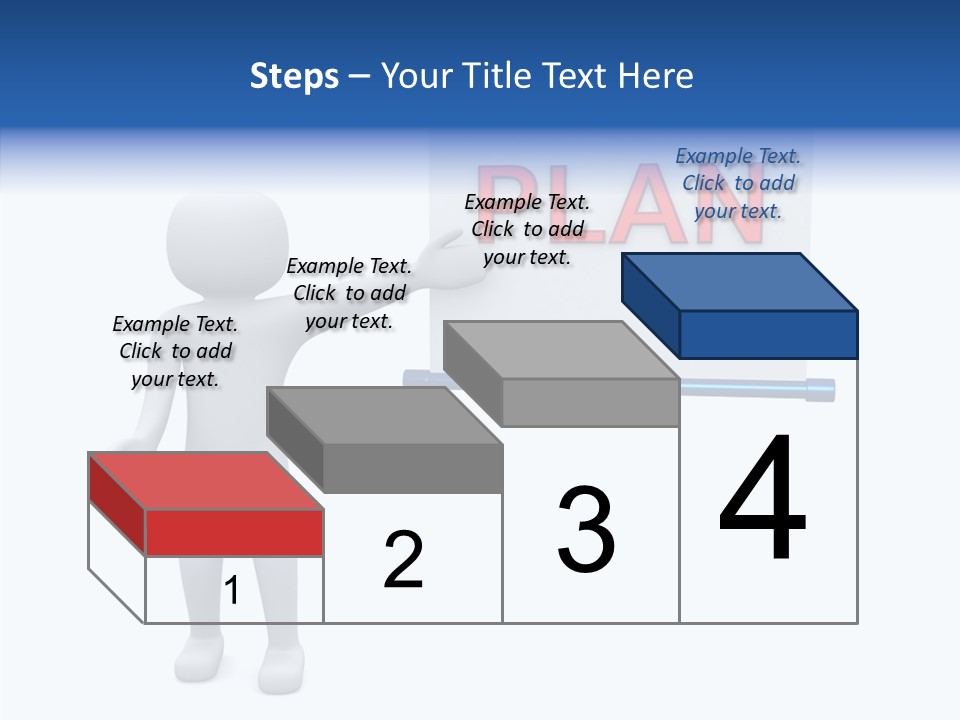 Steps – Your Title Text Here

PLAN

Example Text. Click to add your text.

Example Text. Click to add your text.

Example Text. Click to add your text.

Example Text. Click to add your text.

1

2

3

4